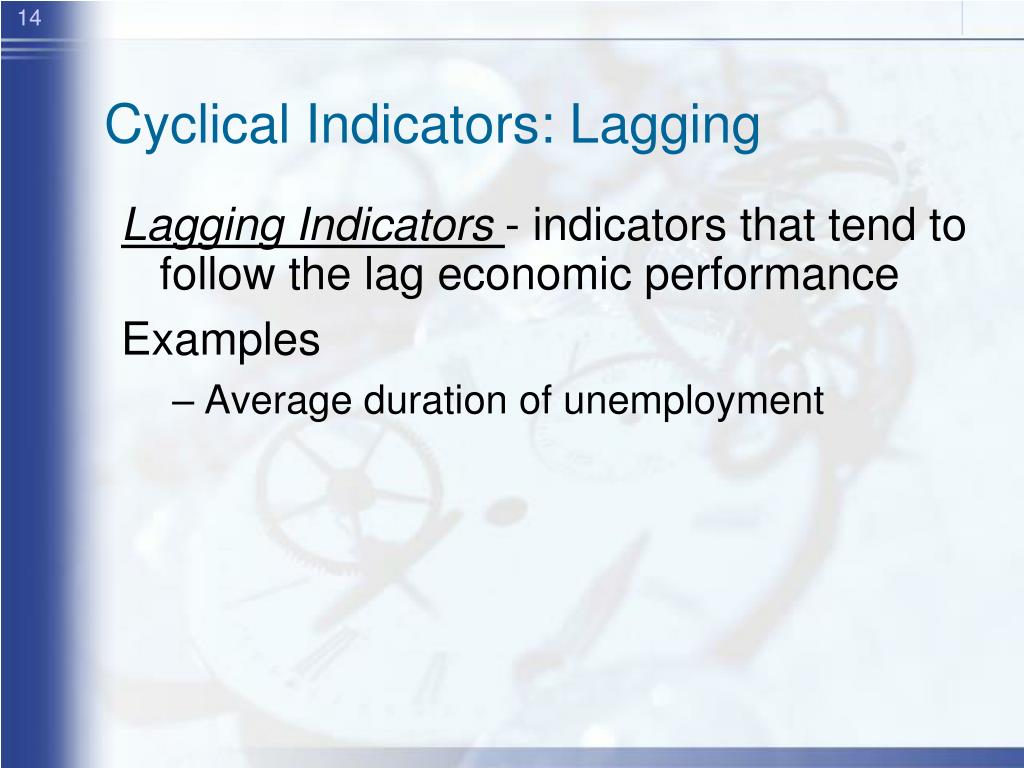 14

Cyclical Indicators: Lagging

Lagging Indicators - indicators that tend to follow the lag economic performance

Examples

– Average duration of unemployment